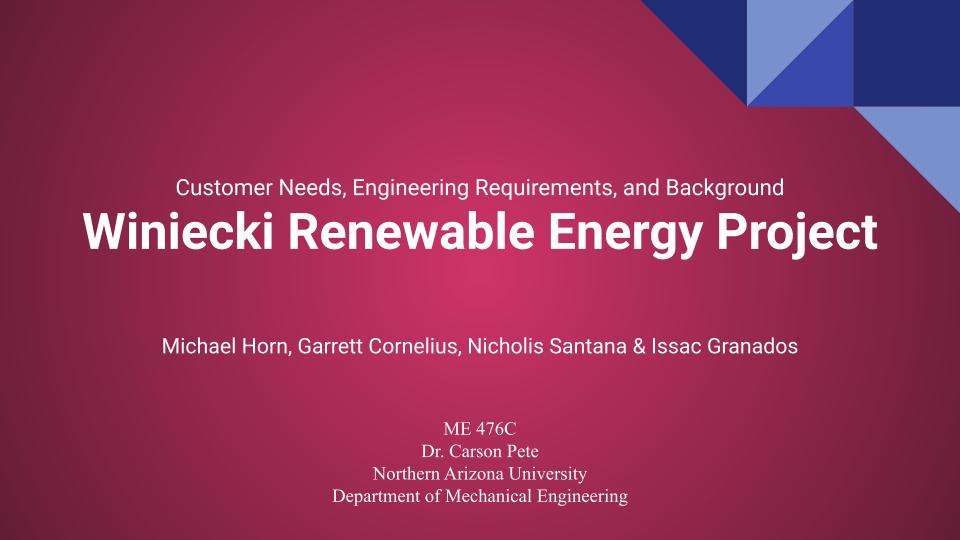 Customer Needs, Engineering Requirements, and Background

Winiecki Renewable Energy Project

Michael Horn, Garrett Cornelius, Nicholis Santana & Issac Granados

ME 476C
Dr. Carson Pete
Northern Arizona University
Department of Mechanical Engineering